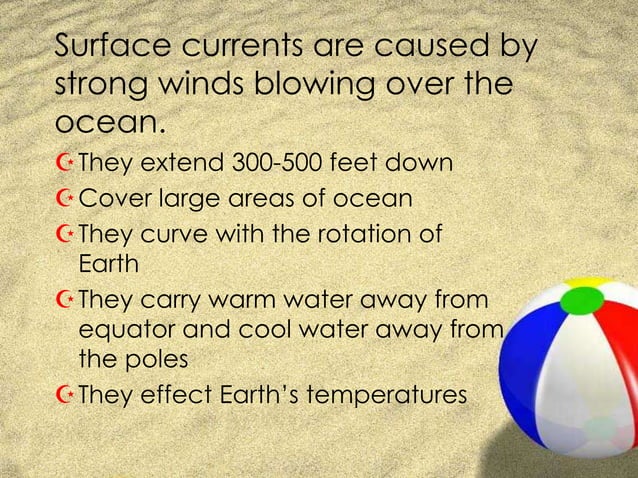 Surface currents are caused by strong winds blowing over the ocean.

They extend 300-500 feet down

Cover large areas of ocean

They curve with the rotation of Earth

They carry warm water away from equator and cool water away from the poles

They effect Earth's temperatures